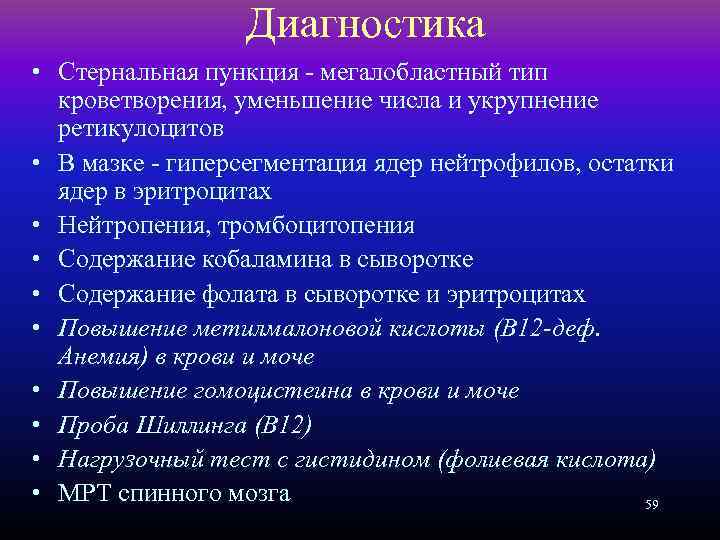 Диагностика

• Стернальная пункция - мегалобластный тип кроветворения, уменьшение числа и укрупнение ретикулоцитов
• В мазке - гиперсегментация ядер нейтрофилов, остатки ядер в эритроцитах
• Нейтропения, тромбоцитопения
• Содержание кобаламина в сыворотке
• Содержание фолата в сыворотке и эритроцитах
• Повышение метилмалоновой кислоты (В12-деф. Анемия) в крови и моче
• Повышение гомоцистеина в крови и моче
• Проба Шиллинга (В12)
• Нагрузочный тест с гистидином (фолиевая кислота)
• МРТ спинного мозга

59